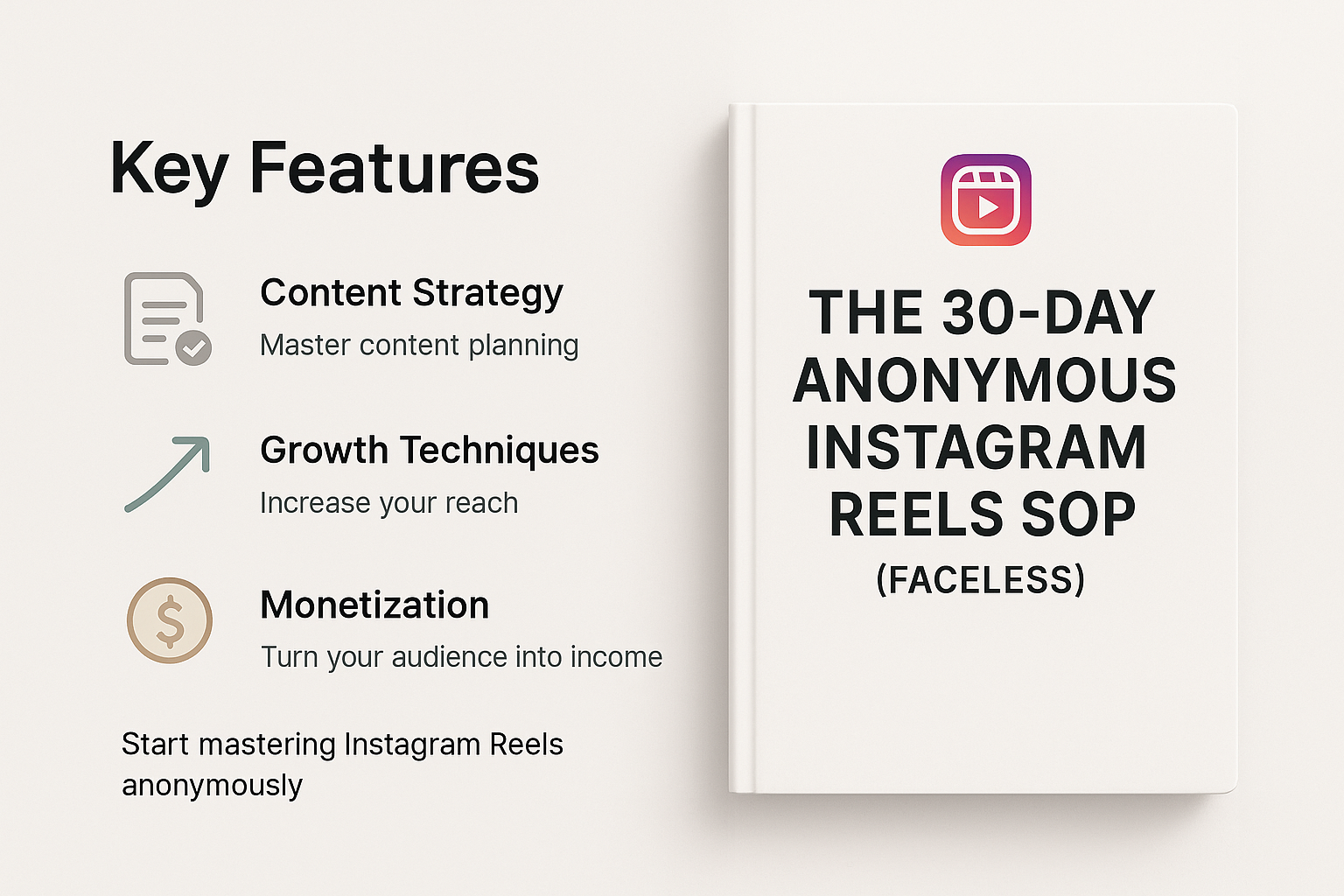 Key Features

Content Strategy
Master content planning

Growth Techniques
Increase your reach

Monetization
Turn your audience into income

Start mastering Instagram Reels anonymously

THE 30-DAY ANONYMOUS INSTAGRAM REELS SOP
(FACELESS)